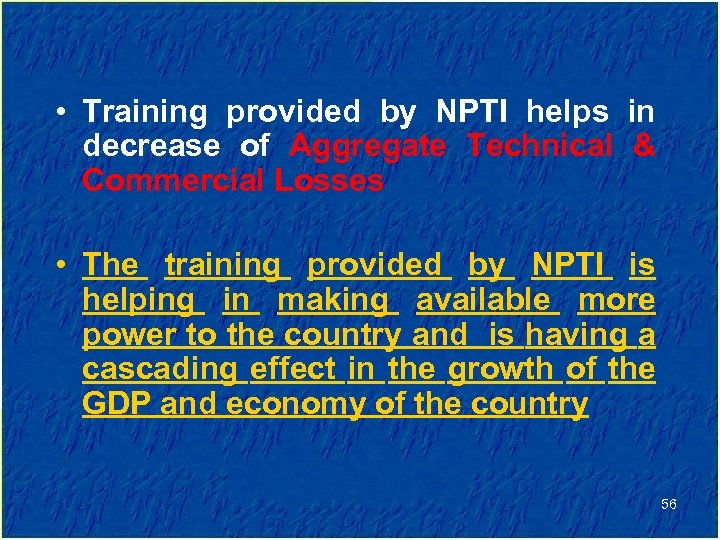 • Training provided by NPTI helps in decrease of Aggregate Technical & Commercial Losses

• The training provided by NPTI is helping in making available more power to the country and is having a cascading effect in the growth of the GDP and economy of the country

56